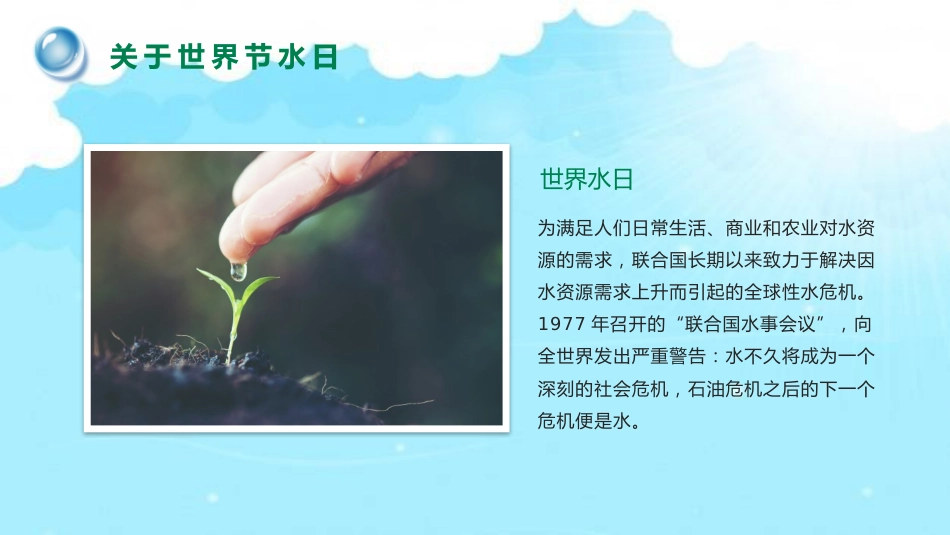 关于世界节水日

世界水日

为满足人们日常生活、商业和农业对水资源的需求，联合国长期以来致力于解决因水资源需求上升而引起的全球性水危机。1977 年召开的“联合国水事会议”，向全世界发出严重警告：水不久将成为一个深刻的社会危机，石油危机之后的下一个危机便是水。